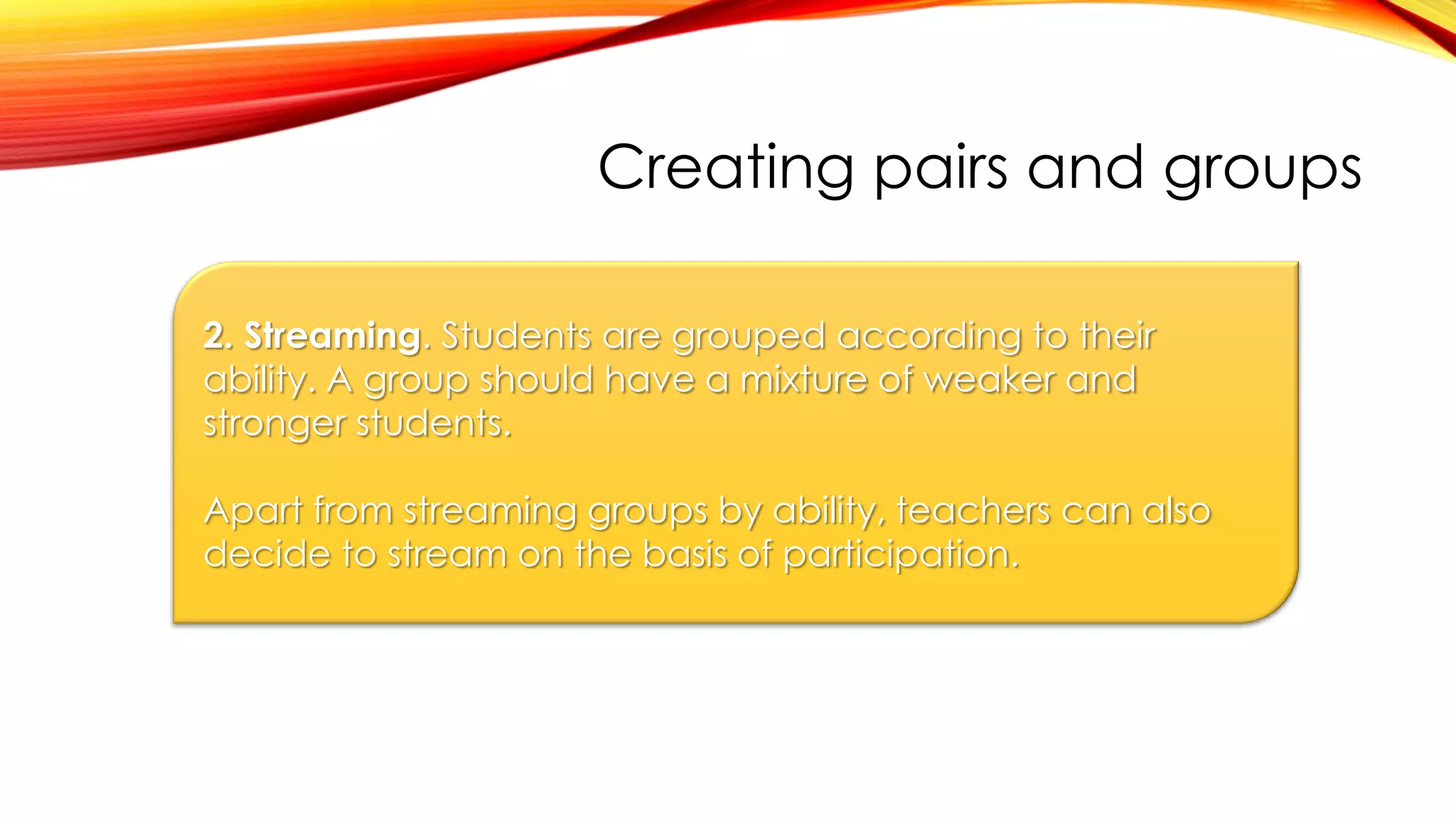 Creating pairs and groups

2. Streaming. Students are grouped according to their ability. A group should have a mixture of weaker and stronger students.

Apart from streaming groups by ability, teachers can also decide to stream on the basis of participation.